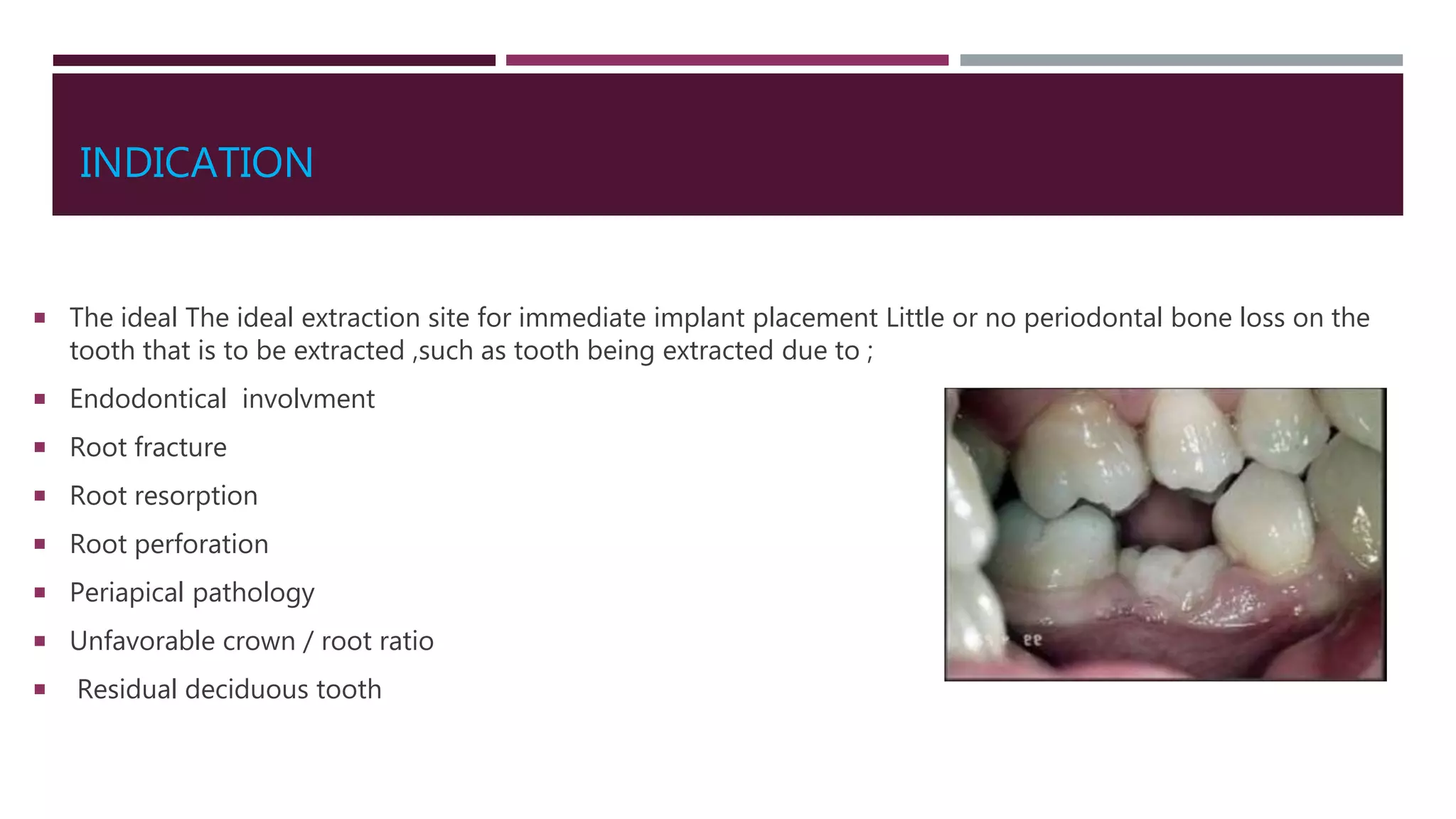 INDICATION

▪ The ideal The ideal extraction site for immediate implant placement Little or no periodontal bone loss on the tooth that is to be extracted ,such as tooth being extracted due to ;

▪ Endodontical involvment

▪ Root fracture

▪ Root resorption

▪ Root perforation

▪ Periapical pathology

▪ Unfavorable crown / root ratio

▪ Residual deciduous tooth

99